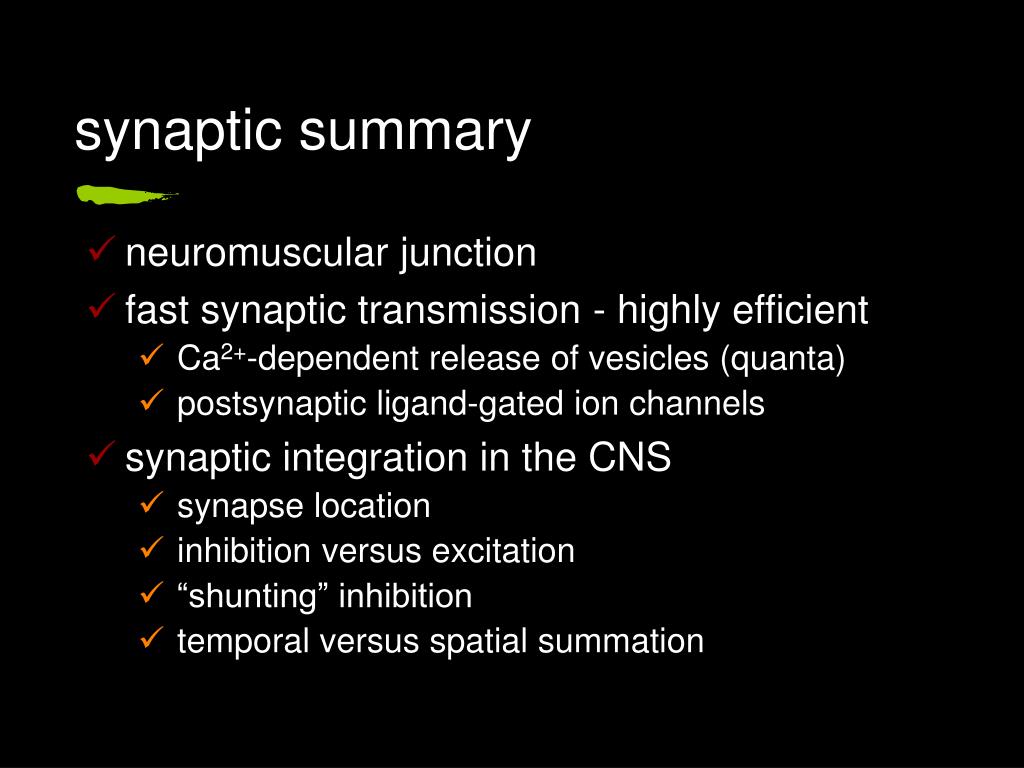 synaptic summary

✓ neuromuscular junction
✓ fast synaptic transmission - highly efficient
✓ $Ca^{2+}$-dependent release of vesicles (quanta)
✓ postsynaptic ligand-gated ion channels
✓ synaptic integration in the CNS
✓ synapse location
✓ inhibition versus excitation
✓ “shunting” inhibition
✓ temporal versus spatial summation